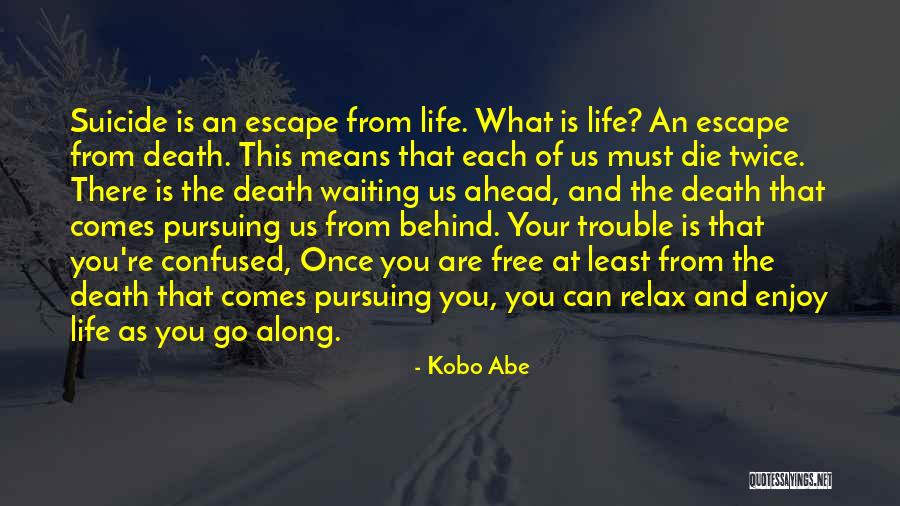 Suicide is an escape from life. What is life? An escape from death. This means that each of us must die twice. There is the death waiting us ahead, and the death that comes pursuing us from behind. Your trouble is that you're confused, Once you are free at least from the death that comes pursuing you, you can relax and enjoy life as you go along.

- Kobo Abe

QUOTESSAYINGS.NET